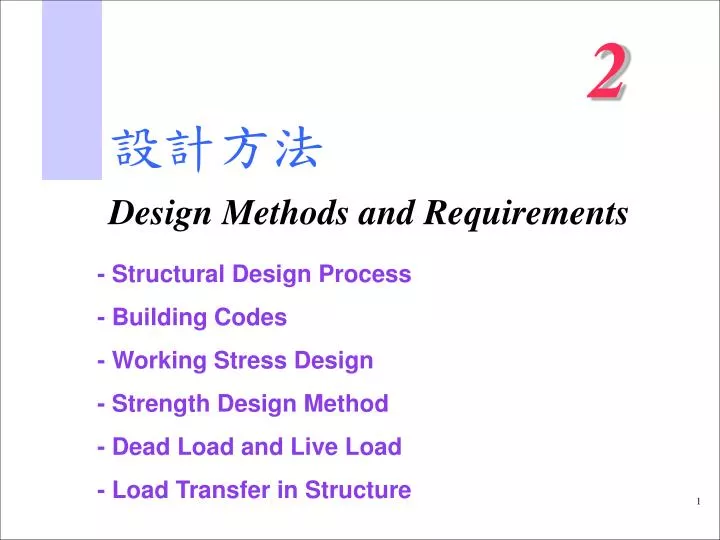 2

設計方法

Design Methods and Requirements

- Structural Design Process

- Building Codes

- Working Stress Design

- Strength Design Method

- Dead Load and Live Load

- Load Transfer in Structure

1